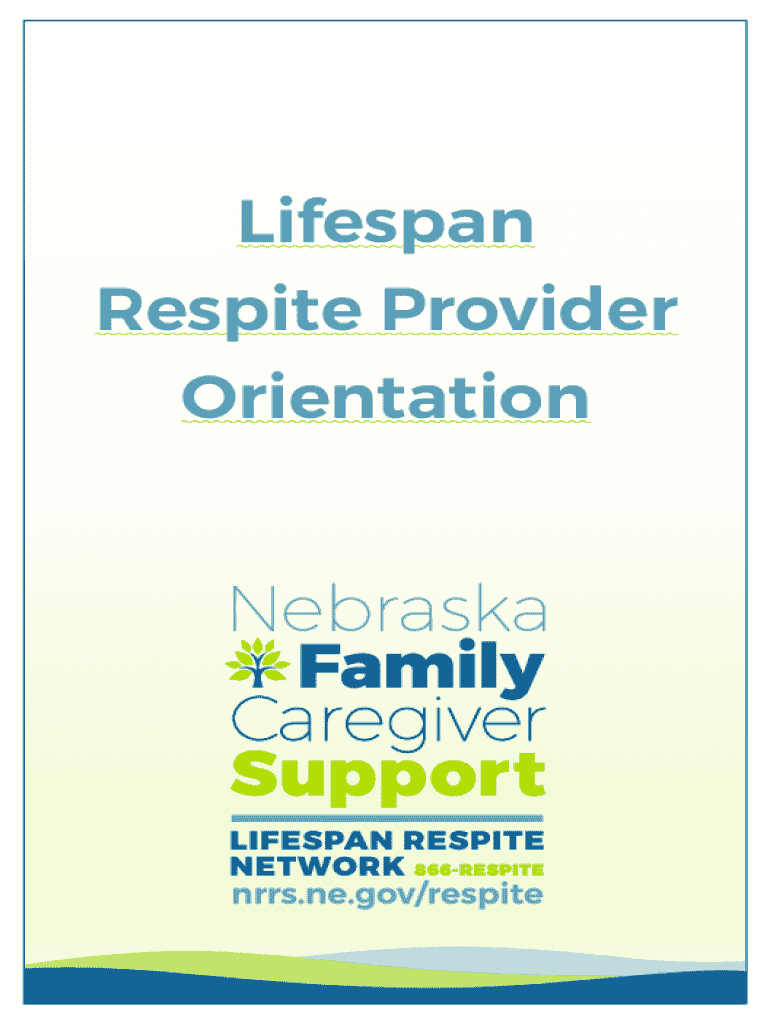 Lifespan Respite Provider Orientation

Nebraska
Family
Caregiver
Support

LIFESPAN RESPITE NETWORK 866-RESPITE
nrrs.ne.gov/respite